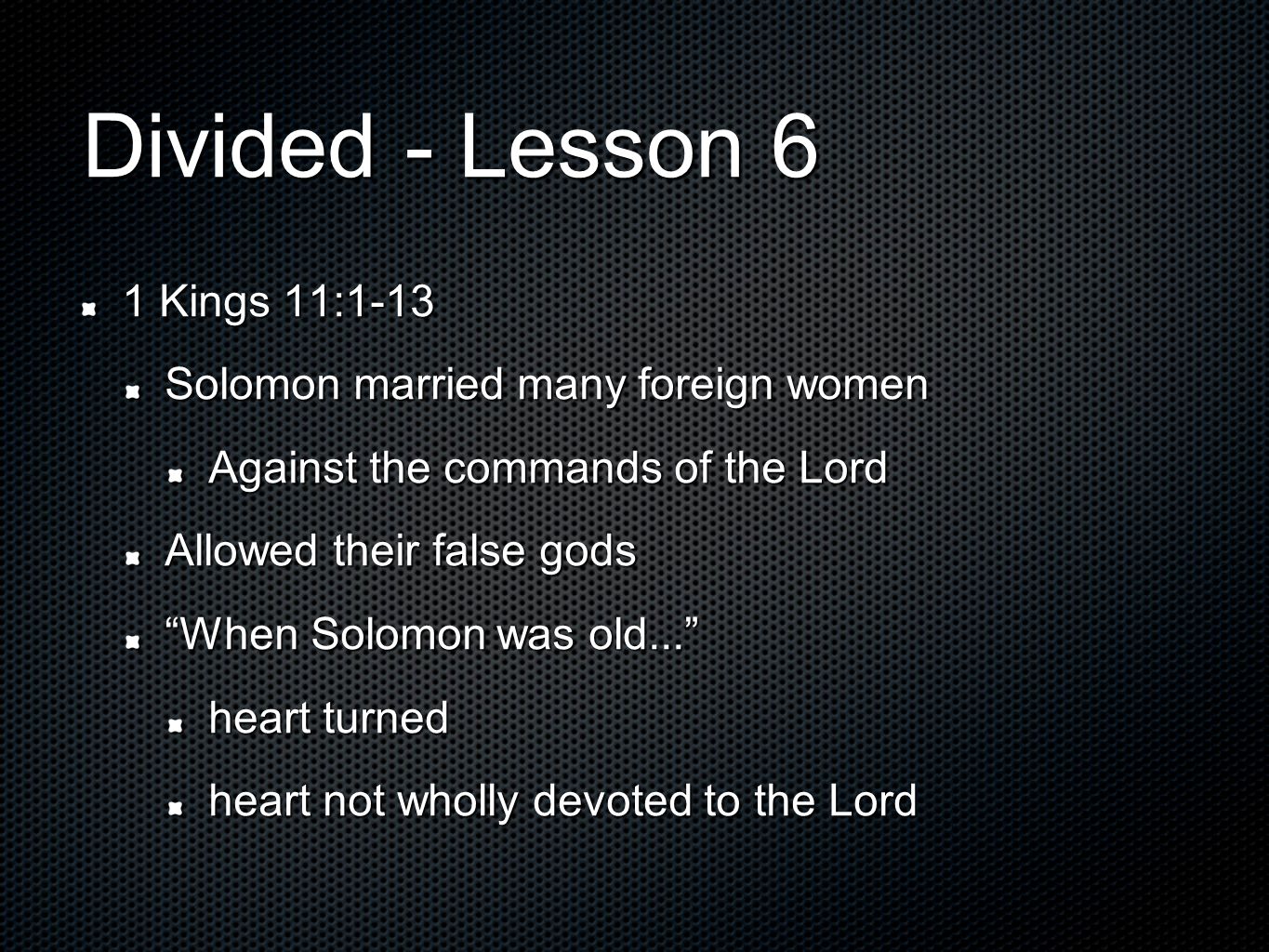 Divided - Lesson 6

1 Kings 11:1-13

Solomon married many foreign women

Against the commands of the Lord

Allowed their false gods

“When Solomon was old...”

heart turned

heart not wholly devoted to the Lord